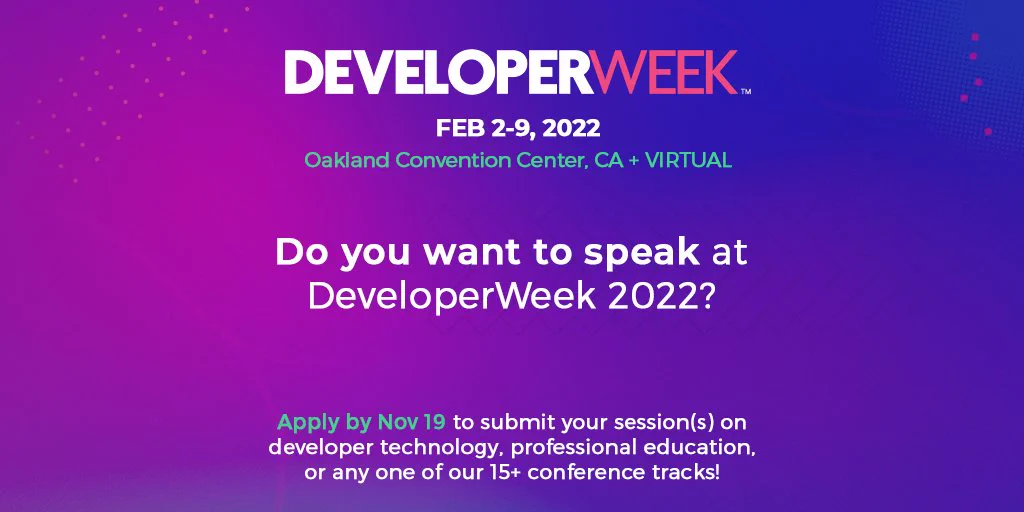 DEVELOPERWEEK™

FEB 2-9, 2022

Oakland Convention Center, CA + VIRTUAL

Do you want to speak at DeveloperWeek 2022?

Apply by Nov 19 to submit your session(s) on developer technology, professional education, or any one of our 15+ conference tracks!